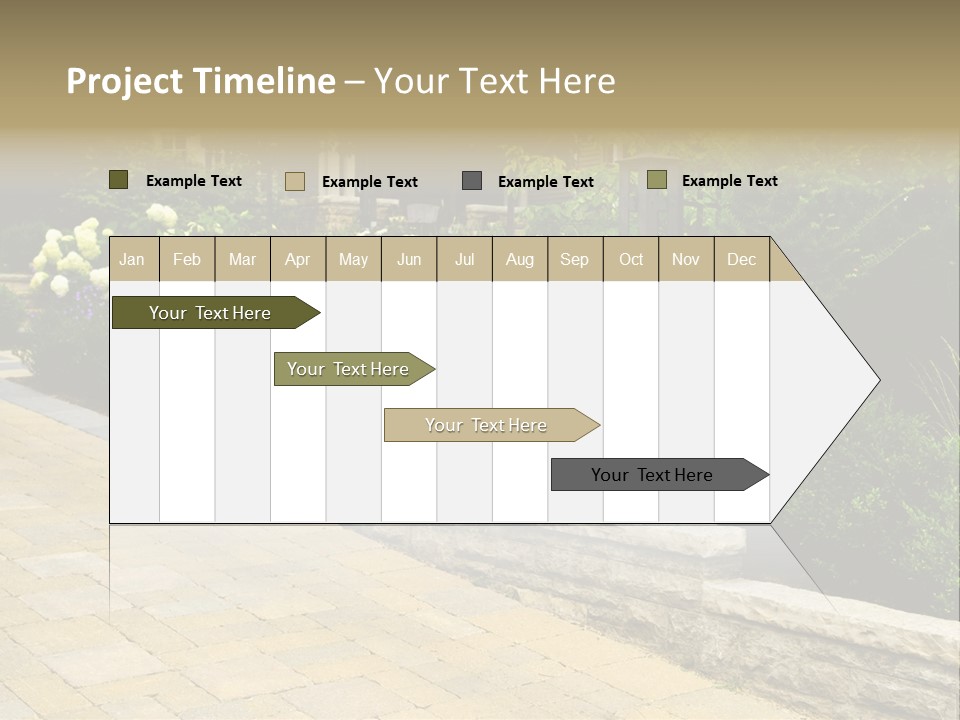 Project Timeline – Your Text Here

Example Text Example Text Example Text Example Text

| Jan | Feb | Mar | Apr | May | Jun | Jul | Aug | Sep | Oct | Nov | Dec |
|---|---|---|---|---|---|---|---|---|---|---|---|

Your Text Here

Your Text Here

Your Text Here

Your Text Here